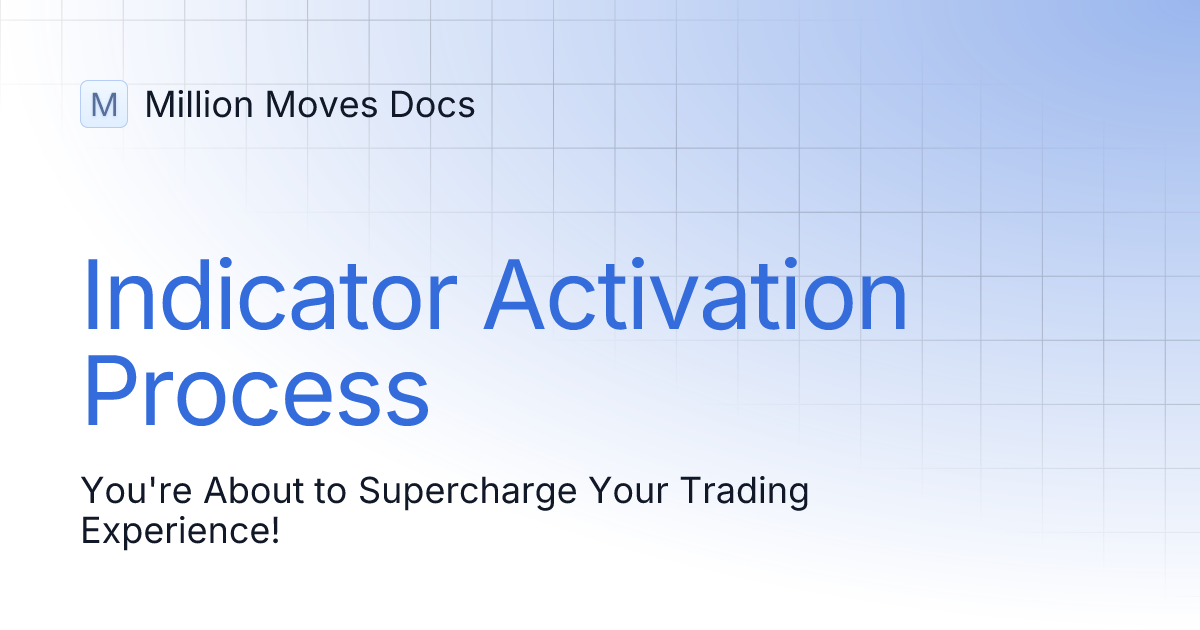 M Million Moves Docs

Indicator Activation Process

You're About to Supercharge Your Trading Experience!